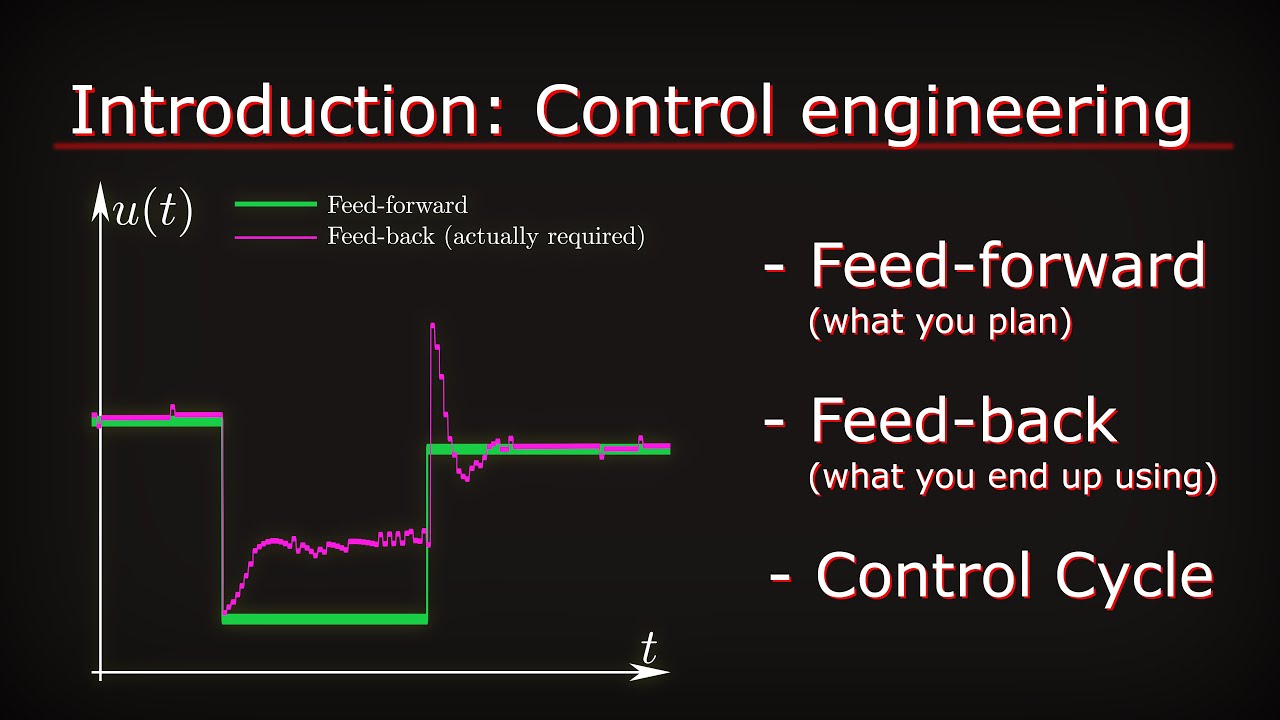 Introduction: Control engineering

$u(t)$

Feed-forward
Feed-back (actually required)

$t$

- Feed-forward
(what you plan)

- Feed-back
(what you end up using)

- Control Cycle